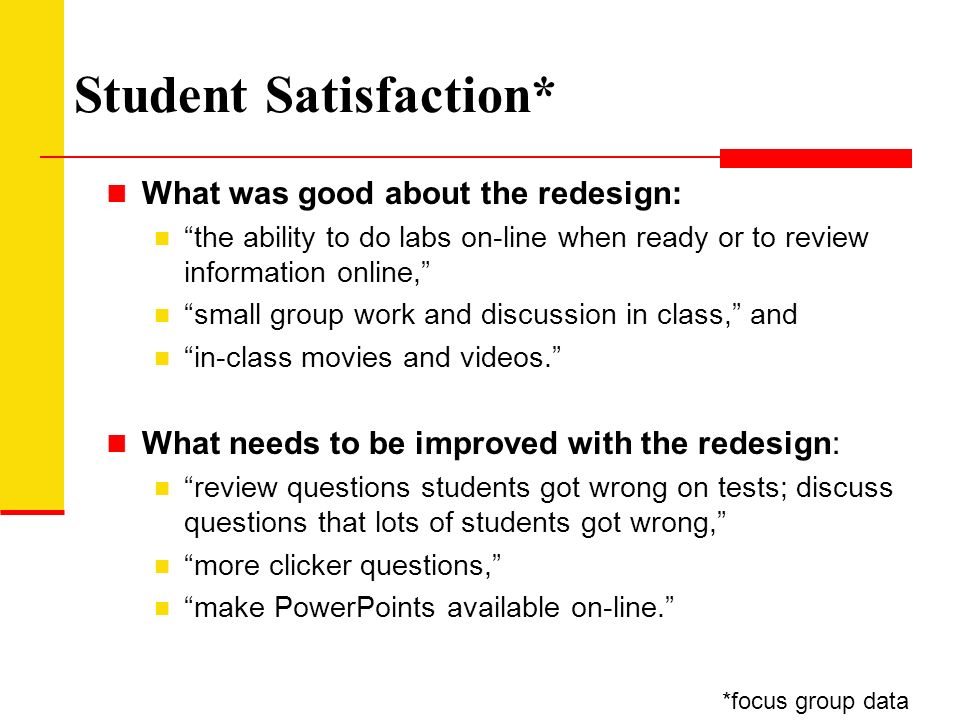 Student Satisfaction*

What was good about the redesign:

“the ability to do labs on-line when ready or to review information online,”

“small group work and discussion in class,” and

“in-class movies and videos.”

What needs to be improved with the redesign:

“review questions students got wrong on tests; discuss questions that lots of students got wrong,”

“more clicker questions,”

“make PowerPoints available on-line.”

*focus group data